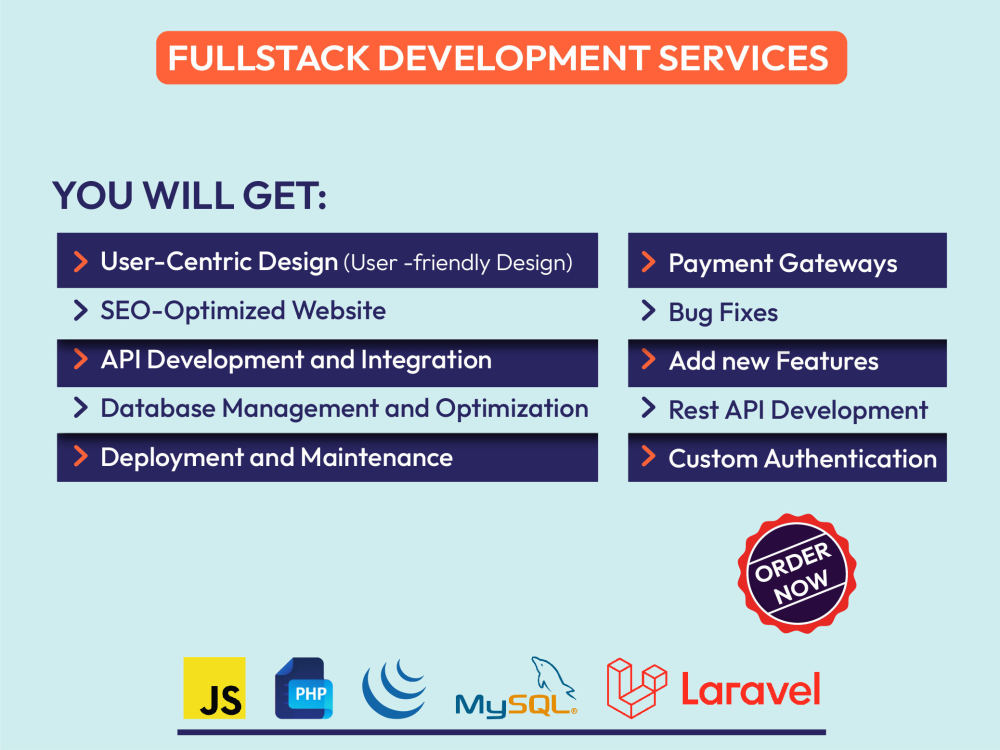 FULLSTACK DEVELOPMENT SERVICES

YOU WILL GET:

User-Centric Design (User -friendly Design)
SEO-Optimized Website
API Development and Integration
Database Management and Optimization
Deployment and Maintenance

Payment Gateways
Bug Fixes
Add new Features
Rest API Development
Custom Authentication

ORDER NOW

JS PHP MySQL Laravel